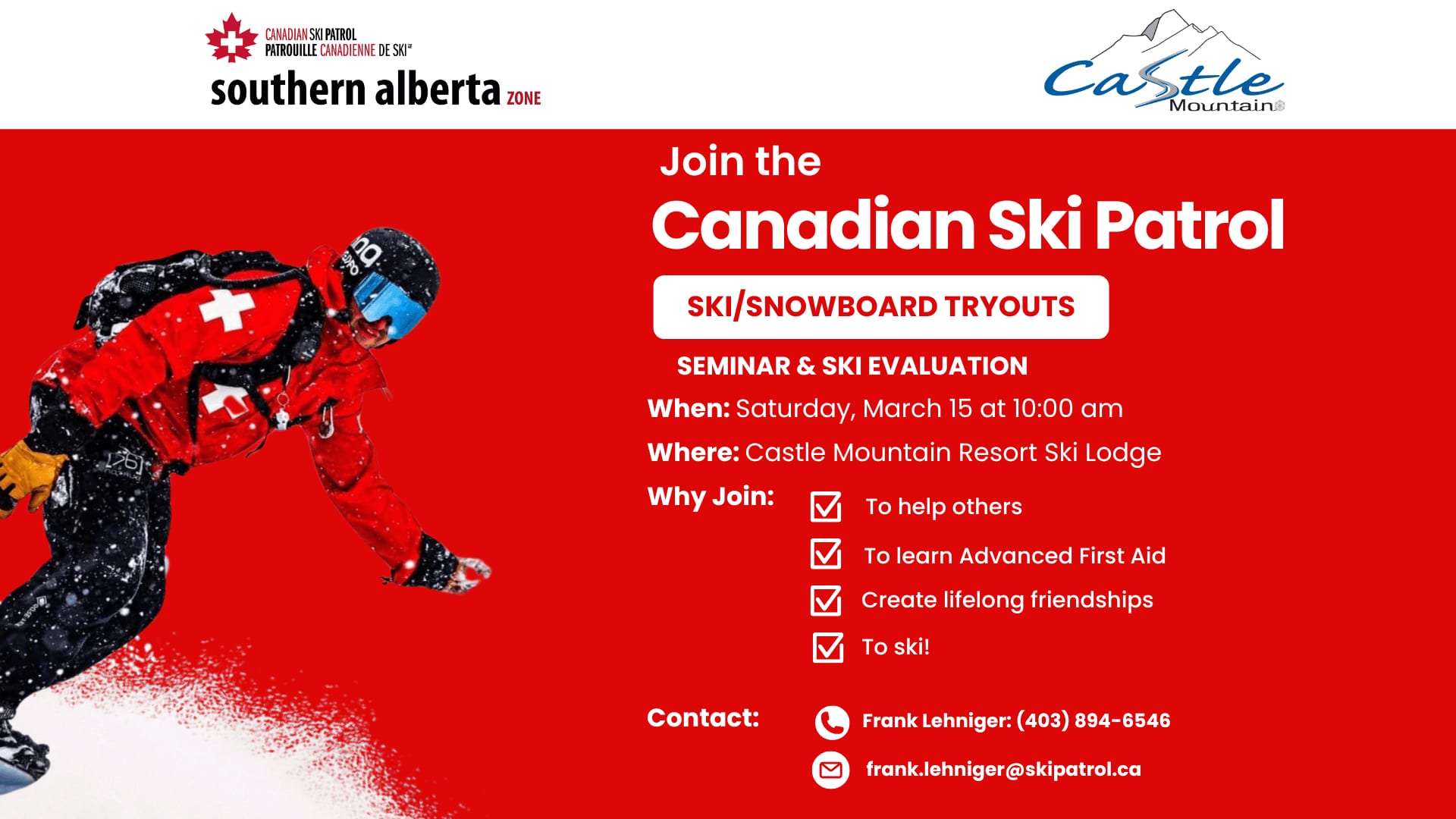 CANADIAN SKI PATROL
PATROUILLE CANADIENNE DE SKI
southern alberta ZONE

Castle Mountain

Join the
Canadian Ski Patrol

SKI/SNOWBOARD TRYOUTS

SEMINAR & SKI EVALUATION
When: Saturday, March 15 at 10:00 am
Where: Castle Mountain Resort Ski Lodge
Why Join:
To help others
To learn Advanced First Aid
Create lifelong friendships
To ski!

Contact:
Frank Lehniger: (403) 894-6546
frank.lehniger@skipatrol.ca